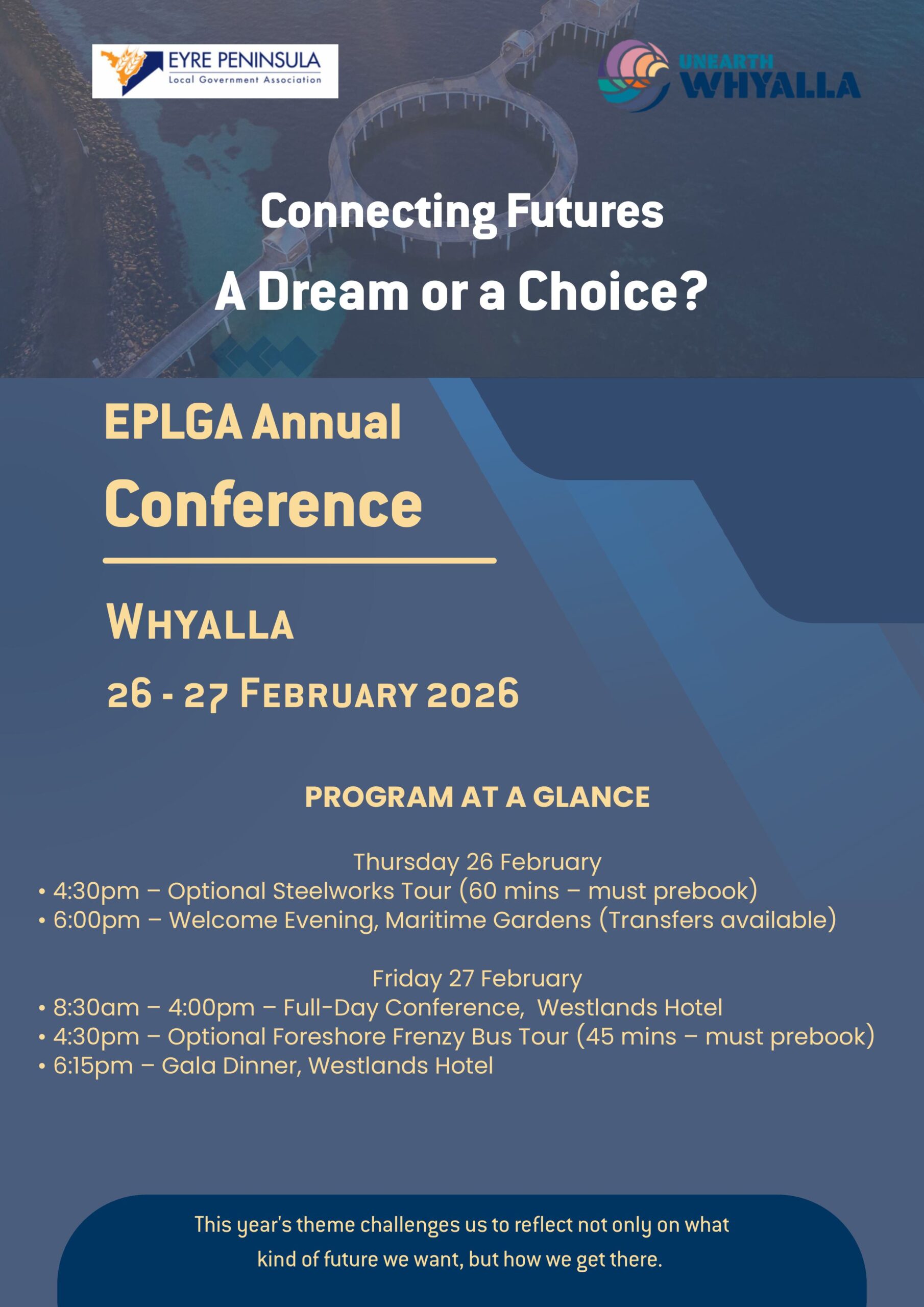 EYRE PENINSULA
Local Government Association

UNEARTH
WHYALLA

Connecting Futures

A Dream or a Choice?

EPLGA Annual

Conference

WHYALLA

26 - 27 FEBRUARY 2026

PROGRAM AT A GLANCE

Thursday 26 February
• 4:30pm – Optional Steelworks Tour (60 mins – must prebook)
• 6:00pm – Welcome Evening, Maritime Gardens (Transfers available)

Friday 27 February
• 8:30am – 4:00pm – Full-Day Conference, Westlands Hotel
• 4:30pm – Optional Foreshore Frenzy Bus Tour (45 mins – must prebook)
• 6:15pm – Gala Dinner, Westlands Hotel

This year's theme challenges us to reflect not only on what kind of future we want, but how we get there.